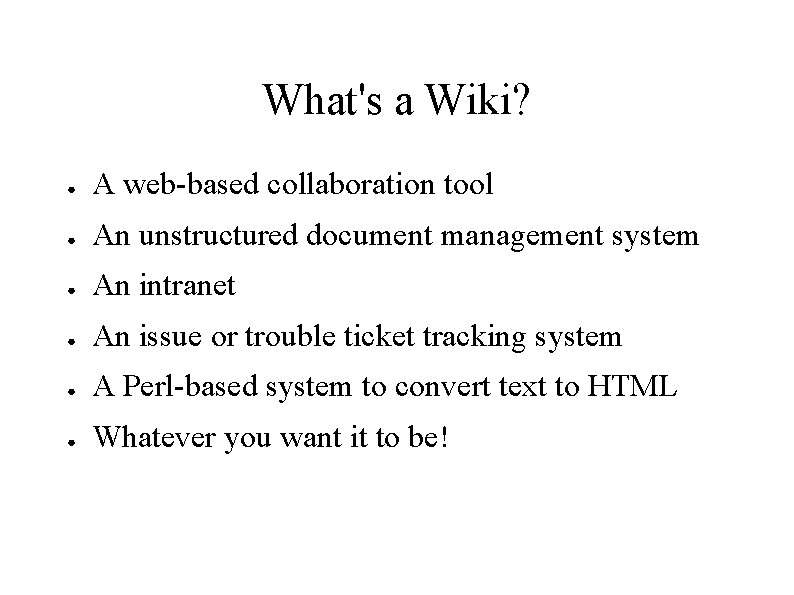 What's a Wiki?

- A web-based collaboration tool
- An unstructured document management system
- An intranet
- An issue or trouble ticket tracking system
- A Perl-based system to convert text to HTML
- Whatever you want it to be!